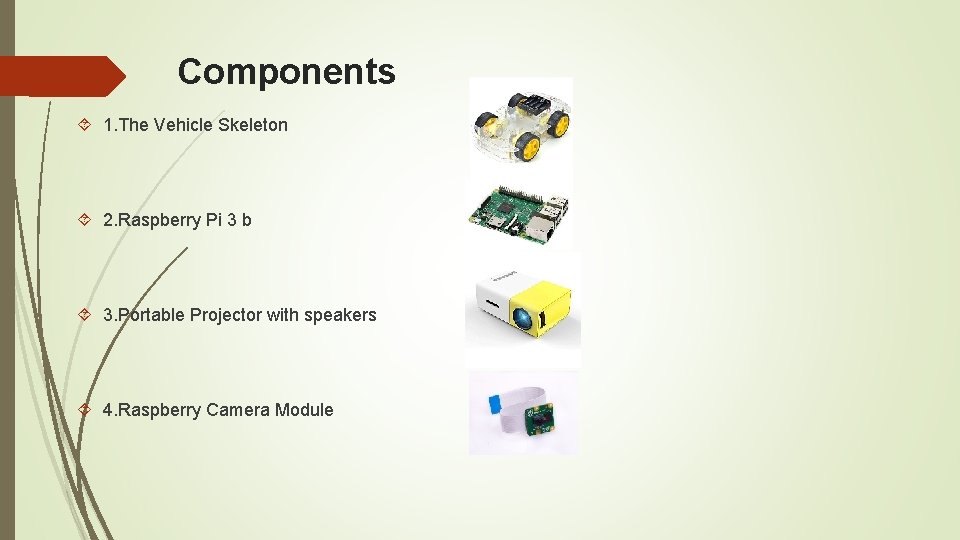 Components

1.The Vehicle Skeleton

2.Raspberry Pi 3 b

3.Portable Projector with speakers

4.Raspberry Camera Module